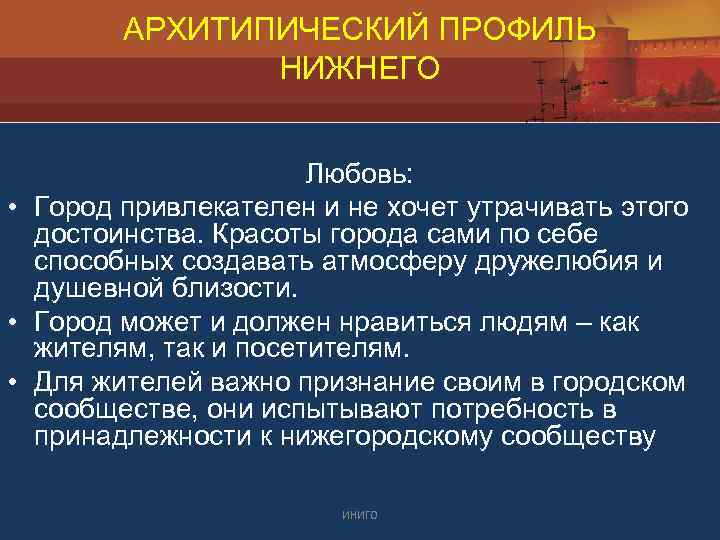 АРХИТИПИЧЕСКИЙ ПРОФИЛЬ НИЖНЕГО

Любовь:

• Город привлекателен и не хочет утрачивать этого достоинства. Красоты города сами по себе способных создавать атмосферу дружелюбия и душевной близости.
• Город может и должен нравиться людям – как жителям, так и посетителям.
• Для жителей важно признание своим в городском сообществе, они испытывают потребность в принадлежности к нижегородскому сообществу

ИНИГО